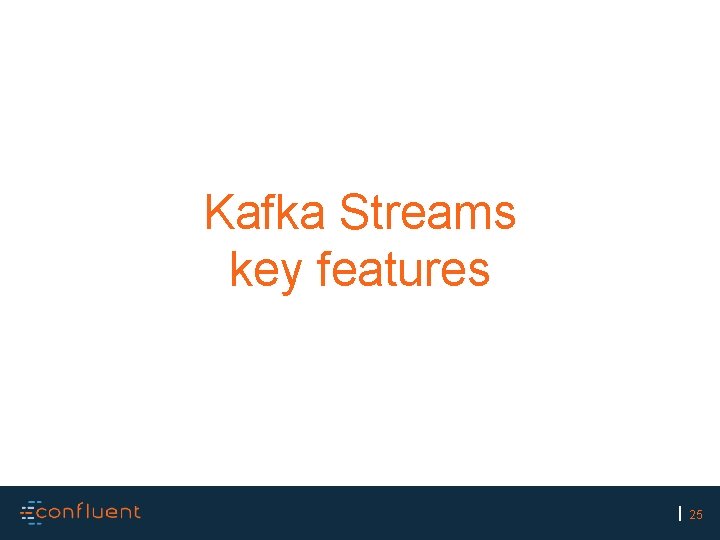 Kafka Streams
key features

confluent

25